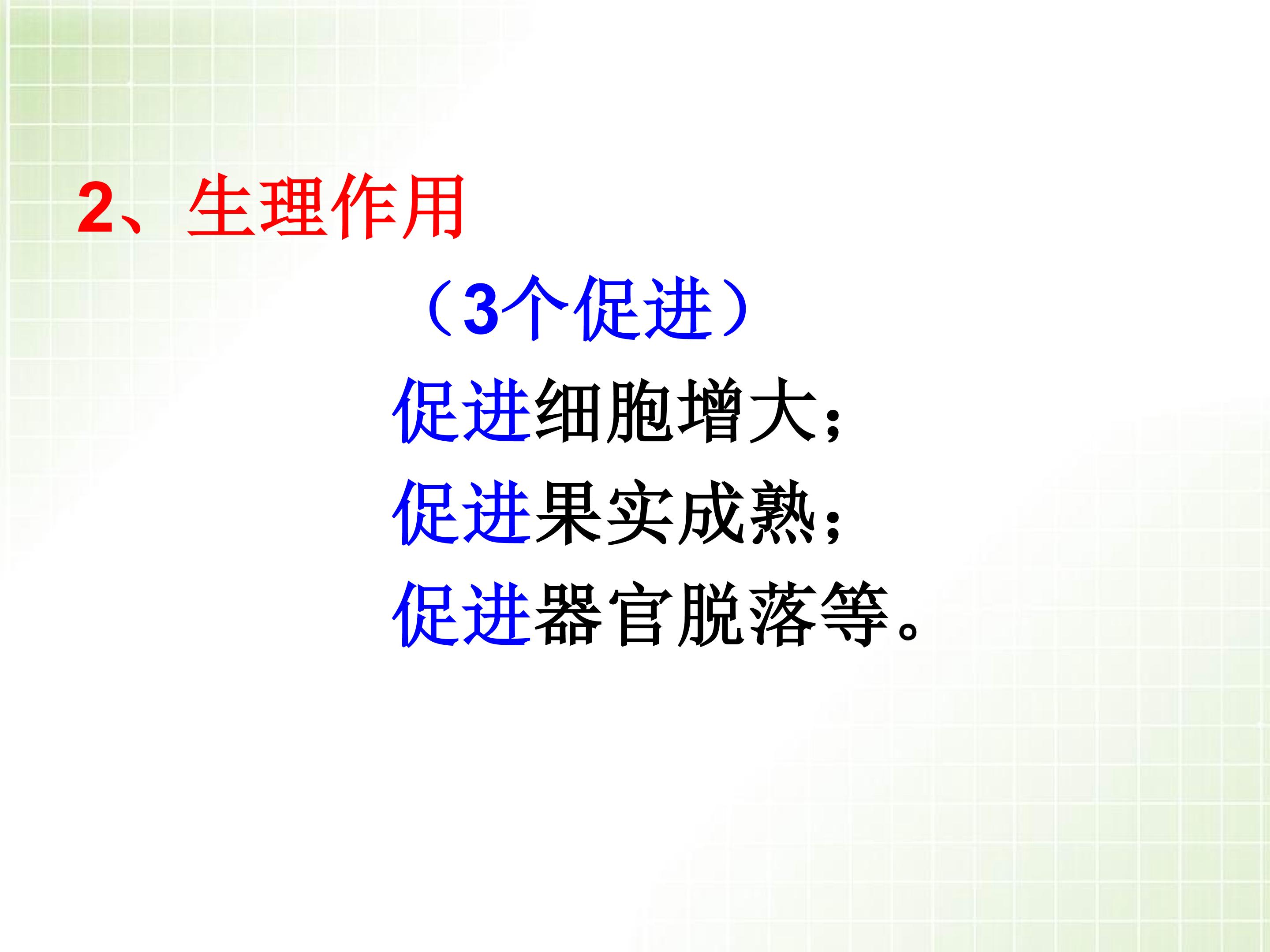 2、生理作用

（3个促进）

促进细胞增大；

促进果实成熟；

促进器官脱落等。